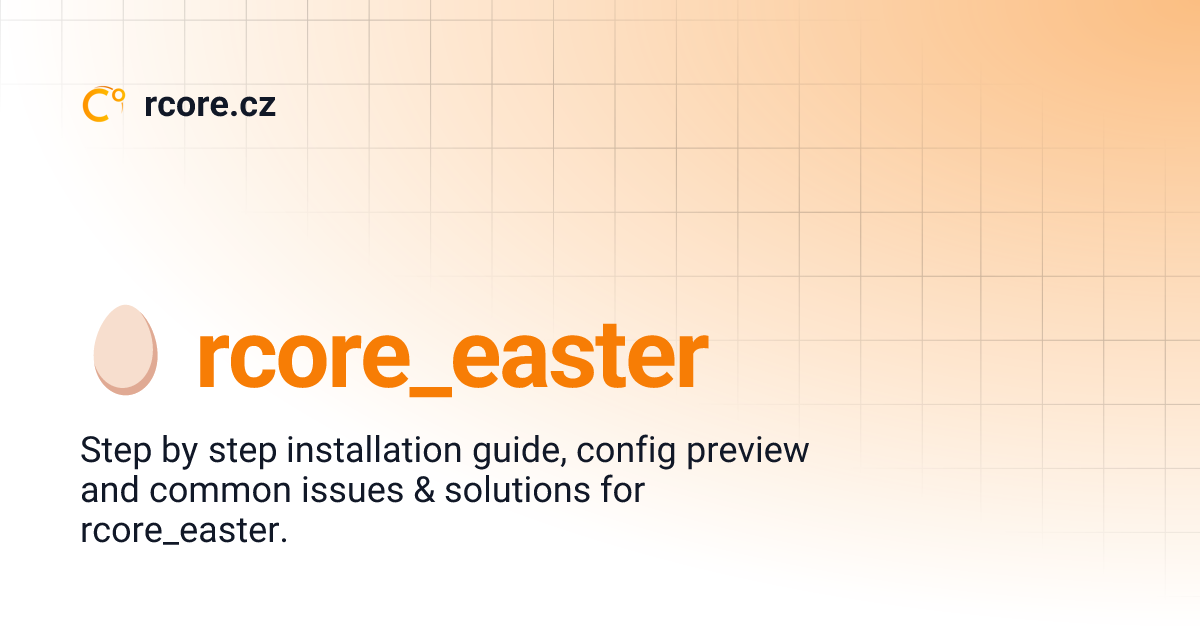 rcore.cz

rcore_easter

Step by step installation guide, config preview and common issues & solutions for rcore_easter.